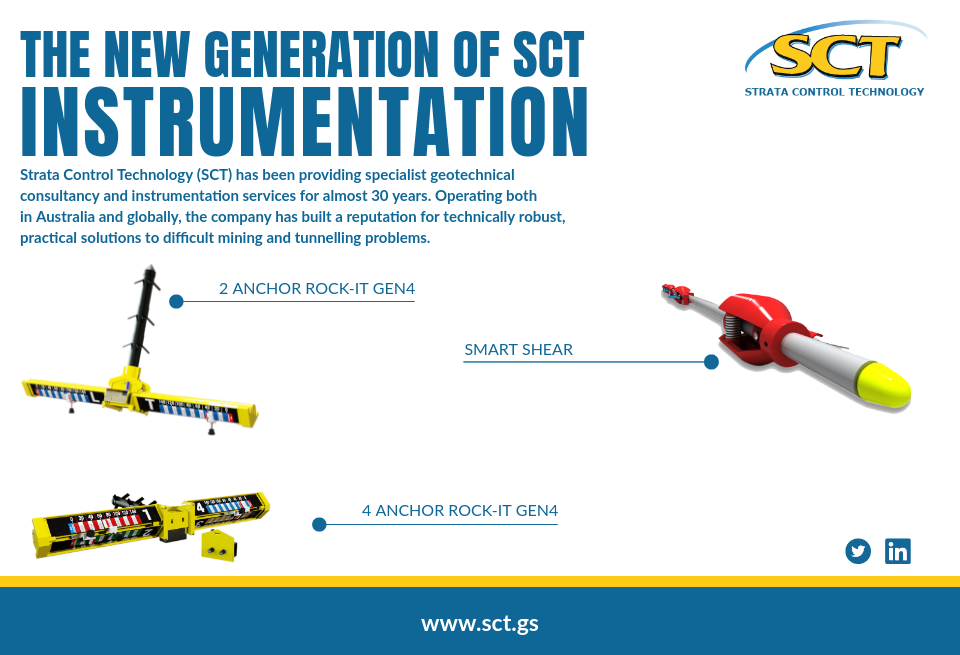 THE NEW GENERATION OF SCT INSTRUMENTATION

SCT
STRATA CONTROL TECHNOLOGY

Strata Control Technology (SCT) has been providing specialist geotechnical consultancy and instrumentation services for almost 30 years. Operating both in Australia and globally, the company has built a reputation for technically robust, practical solutions to difficult mining and tunnelling problems.

2 ANCHOR ROCK-IT GEN4

SMART SHEAR

4 ANCHOR ROCK-IT GEN4

www.sct.gs